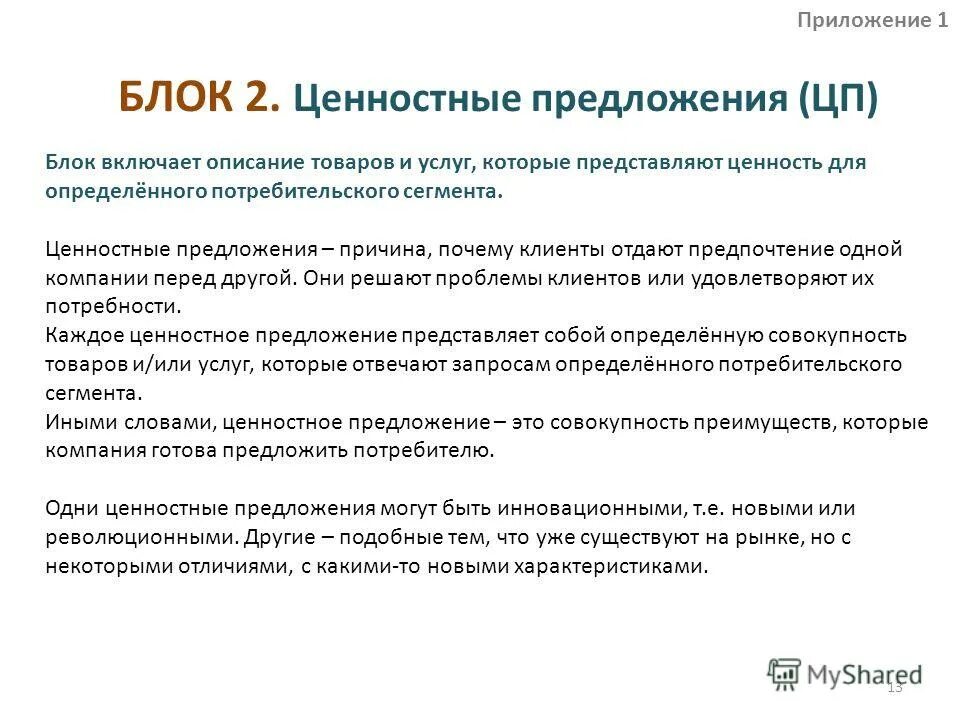 Приложение 1

БЛОК 2. Ценностные предложения (ЦП)

Блок включает описание товаров и услуг, которые представляют ценность для определённого потребительского сегмента.

Ценностные предложения – причина, почему клиенты отдают предпочтение одной компании перед другой. Они решают проблемы клиентов или удовлетворяют их потребности.
Каждое ценностное предложение представляет собой определённую совокупность товаров и/или услуг, которые отвечают запросам определённого потребительского сегмента.
Иными словами, ценностное предложение – это совокупность преимуществ, которые компания готова предложить потребителю.

Одни ценностные предложения могут быть инновационными, т.е. новыми или революционными. Другие – подобные тем, что уже существуют на рынке, но с некоторыми отличиями, с какими-то новыми характеристиками.

MyShared
13